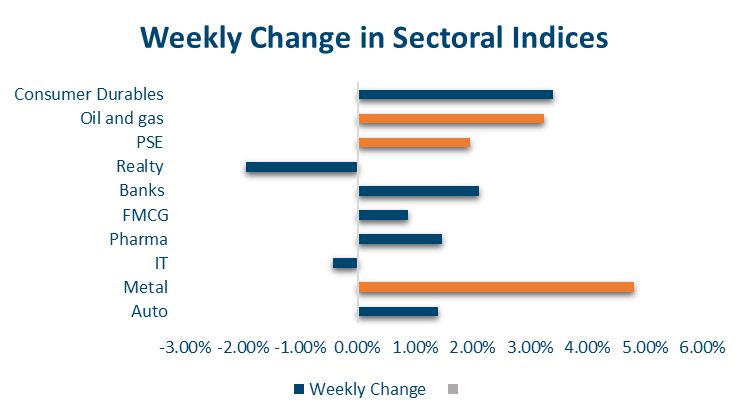 Weekly Change in Sectoral Indices

Consumer Durables
Oil and gas
PSE
Realty
Banks
FMCG
Pharma
IT
Metal
Auto

-3.00% -2.00% -1.00% 0.00% 1.00% 2.00% 3.00% 4.00% 5.00% 6.00%

Weekly Change